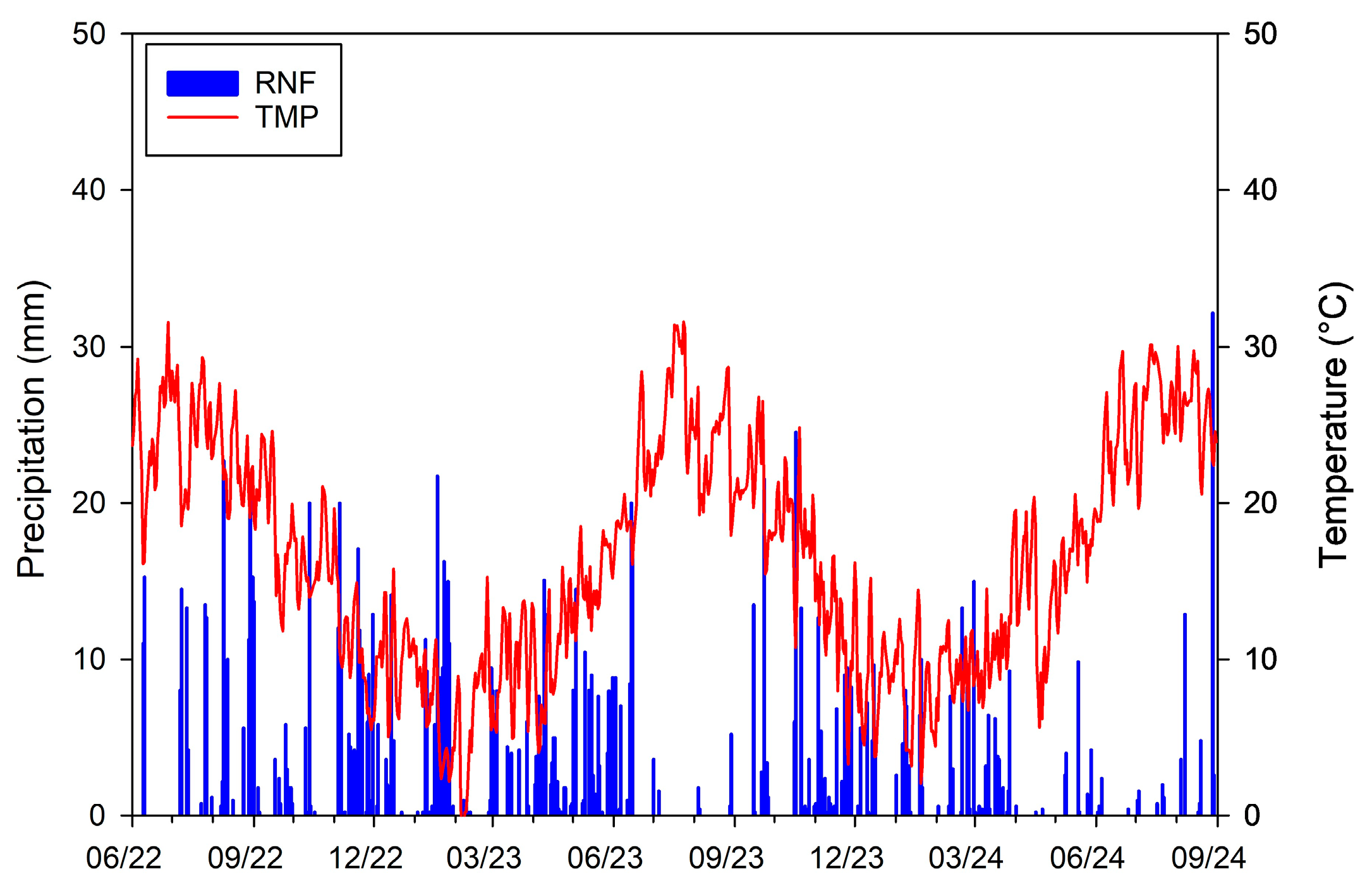 RNF
TMP

Precipitation (mm)

50
40
30
20
10
0

Temperature (°C)

50
40
30
20
10
0

06/22
09/22
12/22
03/23
06/23
09/23
12/23
03/24
06/24
09/24